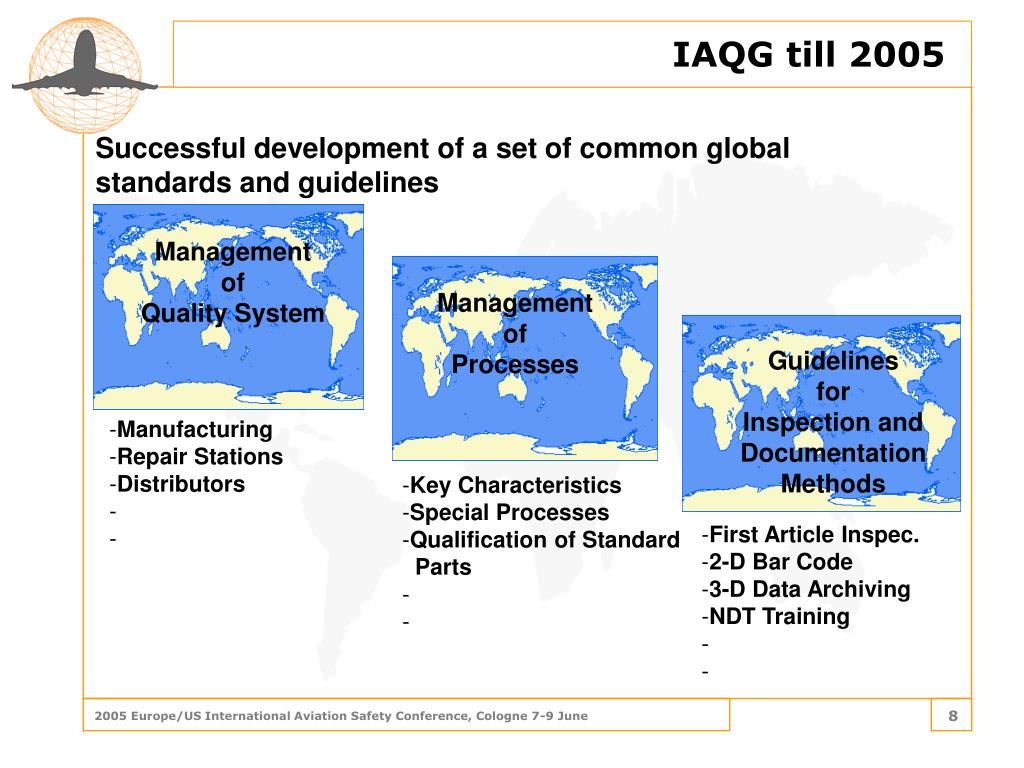 IAQG till 2005

Successful development of a set of common global standards and guidelines

Management of Quality System

-Manufacturing
-Repair Stations
-Distributors
-
-

Management of Processes

-Key Characteristics
-Special Processes
-Qualification of Standard Parts
-
-

Guidelines for Inspection and Documentation Methods

-First Article Inspec.
-2-D Bar Code
-3-D Data Archiving
-NDT Training
-
-

2005 Europe/US International Aviation Safety Conference, Cologne 7-9 June

8